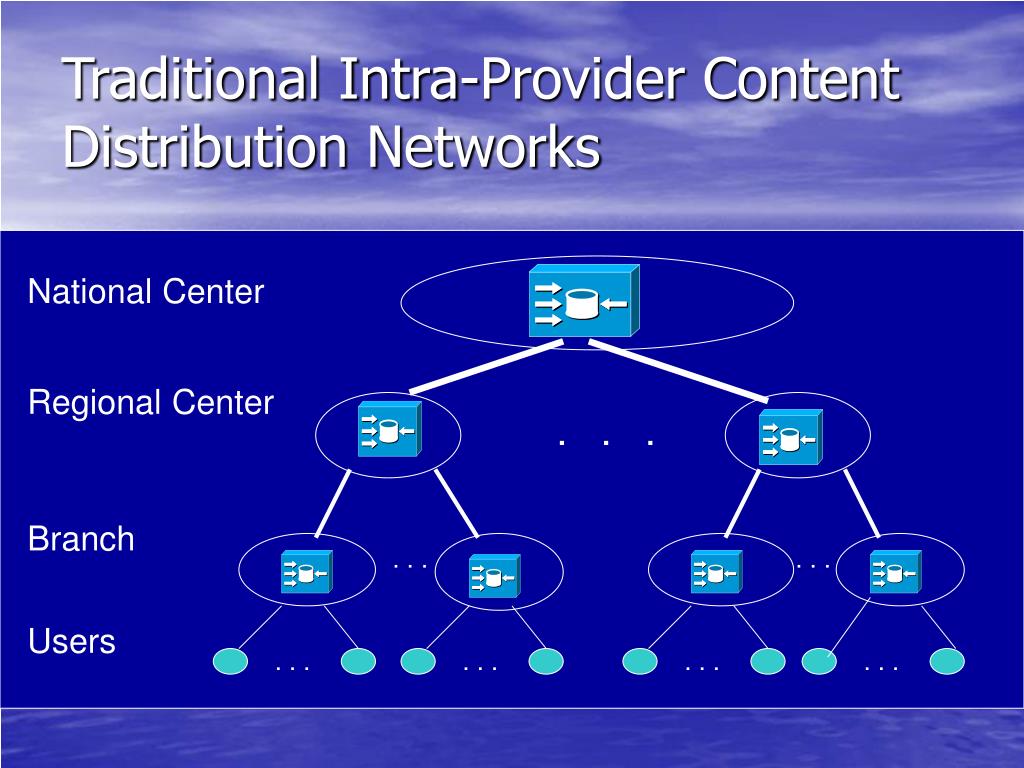 Traditional Intra-Provider Content Distribution Networks

National Center

Regional Center

. . .

Branch

. . .

. . .

Users

. . .

. . .

. . .

. . .